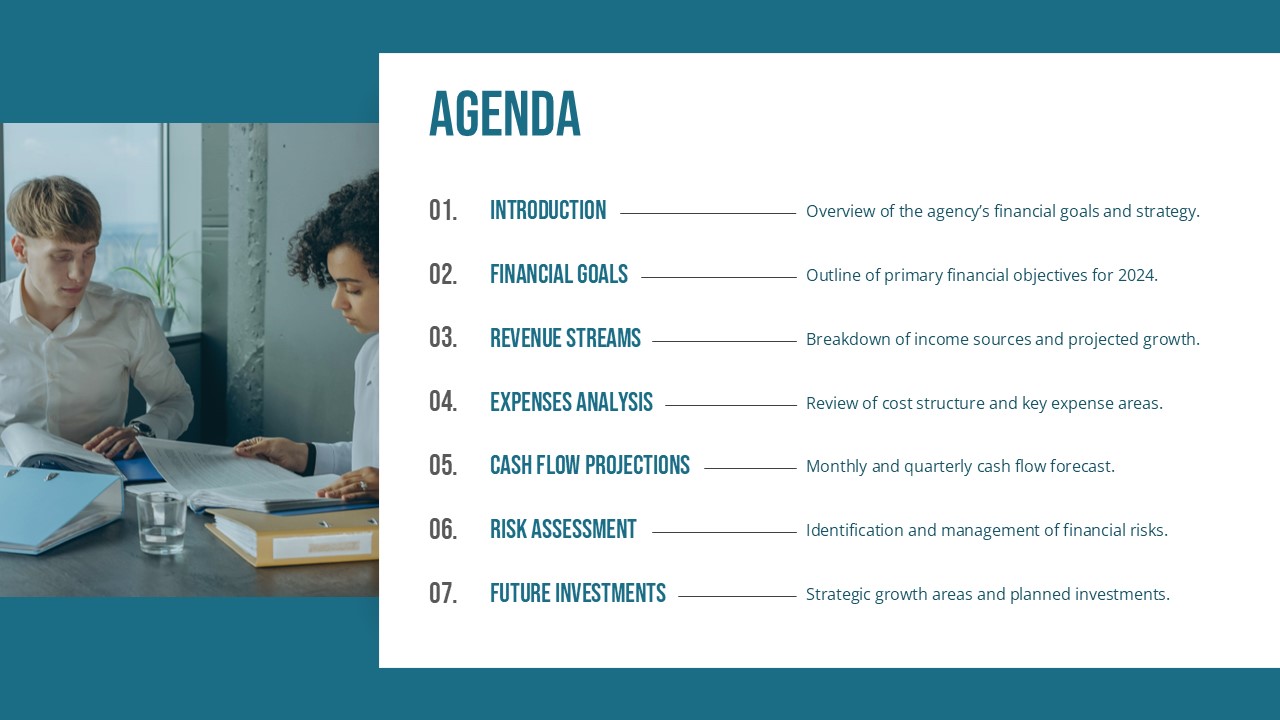 AGENDA

01. INTRODUCTION Overview of the agency's financial goals and strategy.

02. FINANCIAL GOALS Outline of primary financial objectives for 2024.

03. REVENUE STREAMS Breakdown of income sources and projected growth.

04. EXPENSES ANALYSIS Review of cost structure and key expense areas.

05. CASH FLOW PROJECTIONS Monthly and quarterly cash flow forecast.

06. RISK ASSESSMENT Identification and management of financial risks.

07. FUTURE INVESTMENTS Strategic growth areas and planned investments.